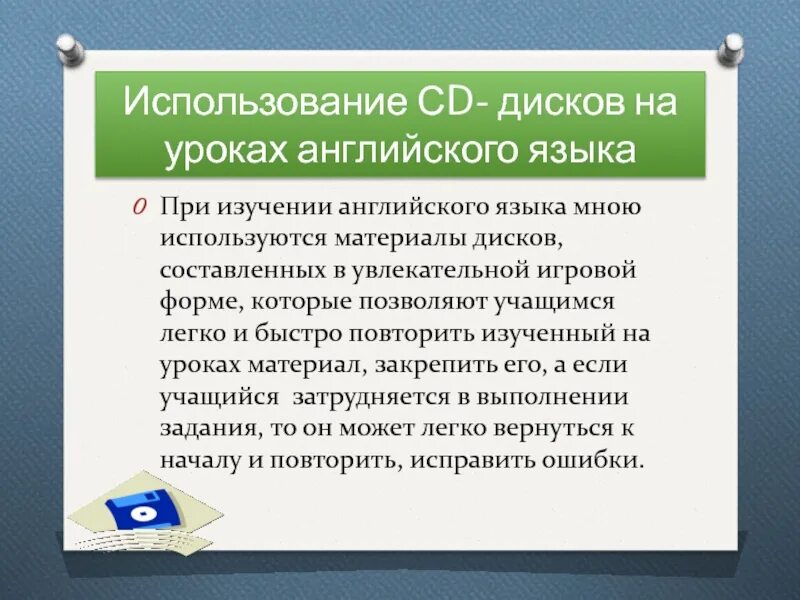 Использование CD- дисков на уроках английского языка

При изучении английского языка мною используются материалы дисков, составленных в увлекательной игровой форме, которые позволяют учащимся легко и быстро повторить изученный на уроках материал, закрепить его, а если учащийся затрудняется в выполнении задания, то он может легко вернуться к началу и повторить, исправить ошибки.